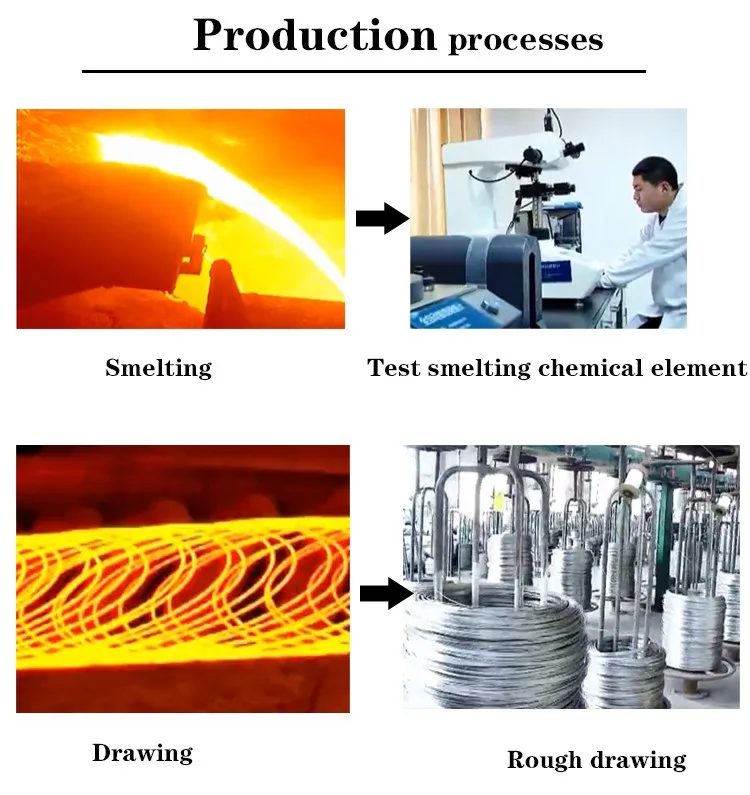 Production processes

Smelting

Test smelting chemical element

Drawing

Rough drawing